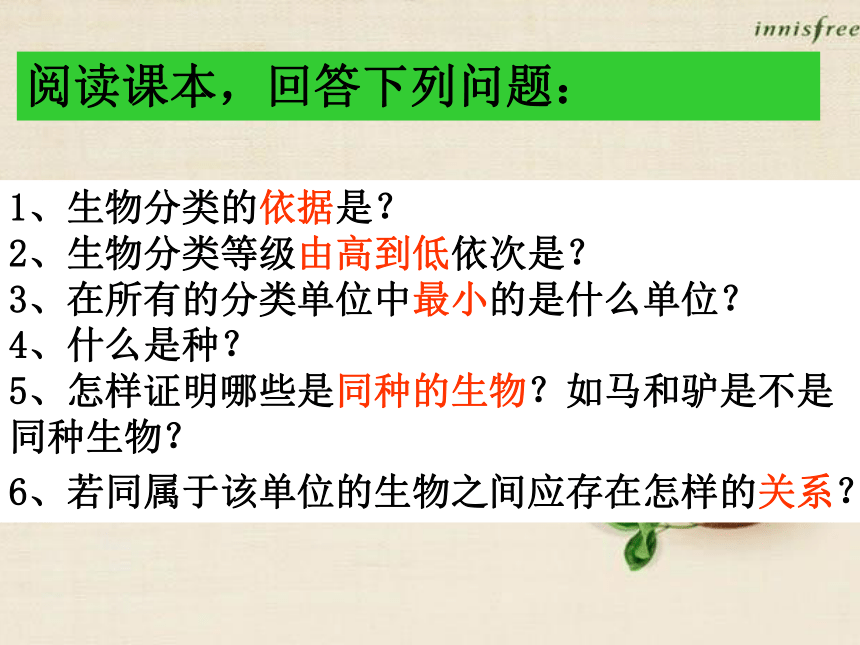 innisfree

阅读课本，回答下列问题：

1、生物分类的依据是？
2、生物分类等级由高到低依次是？
3、在所有的分类单位中最小的是什么单位？
4、什么是种？
5、怎样证明哪些是同种的生物？如马和驴是不是同种生物?
6、若同属于该单位的生物之间应存在怎样的关系？